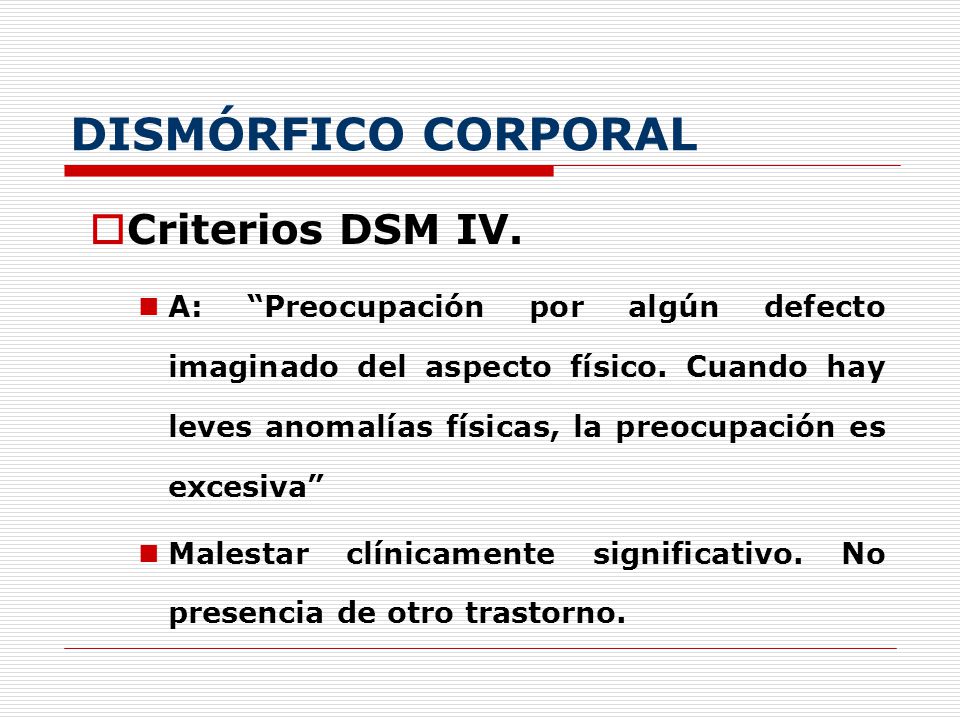 DISMÓRFICO CORPORAL

Criterios DSM IV.

A: “Preocupación por algún defecto imaginado del aspecto físico. Cuando hay leves anomalías físicas, la preocupación es excesiva”

Malestar clínicamente significativo. No presencia de otro trastorno.